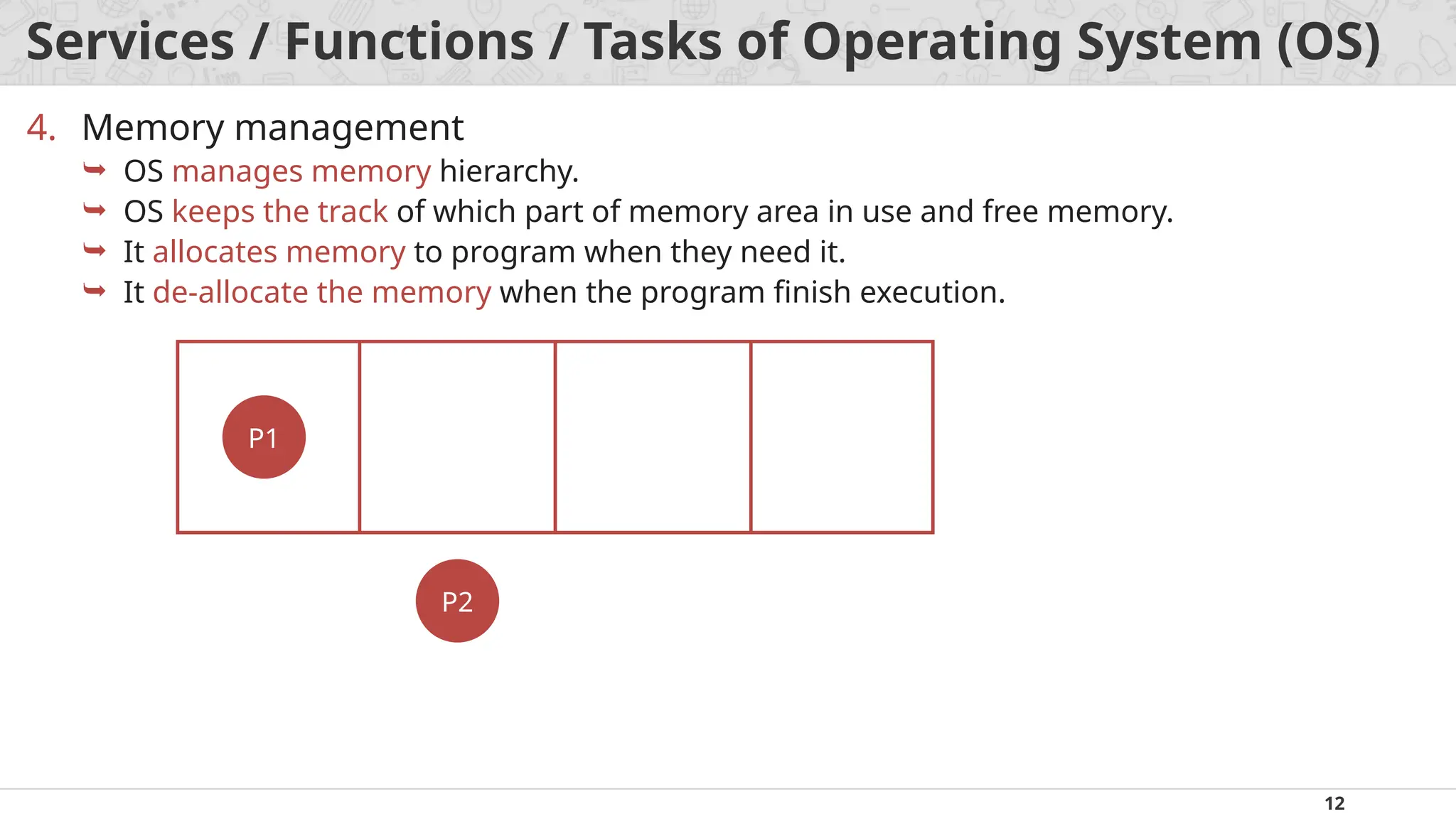 Services / Functions / Tasks of Operating System (OS)

4. Memory management

➥ OS manages memory hierarchy.
➥ OS keeps the track of which part of memory area in use and free memory.
➥ It allocates memory to program when they need it.
➥ It de-allocate the memory when the program finish execution.

P1

P2

12